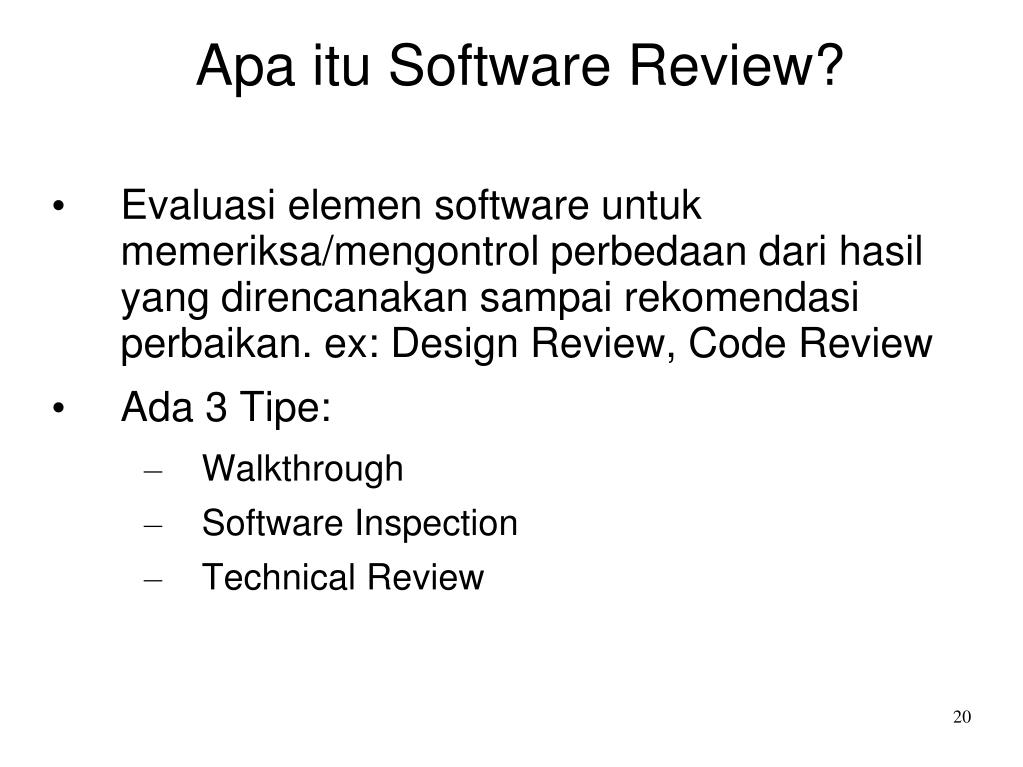 Apa itu Software Review?

• Evaluasi elemen software untuk memeriksa/mengontrol perbedaan dari hasil yang direncanakan sampai rekomendasi perbaikan. ex: Design Review, Code Review

• Ada 3 Tipe:
– Walkthrough
– Software Inspection
– Technical Review

20